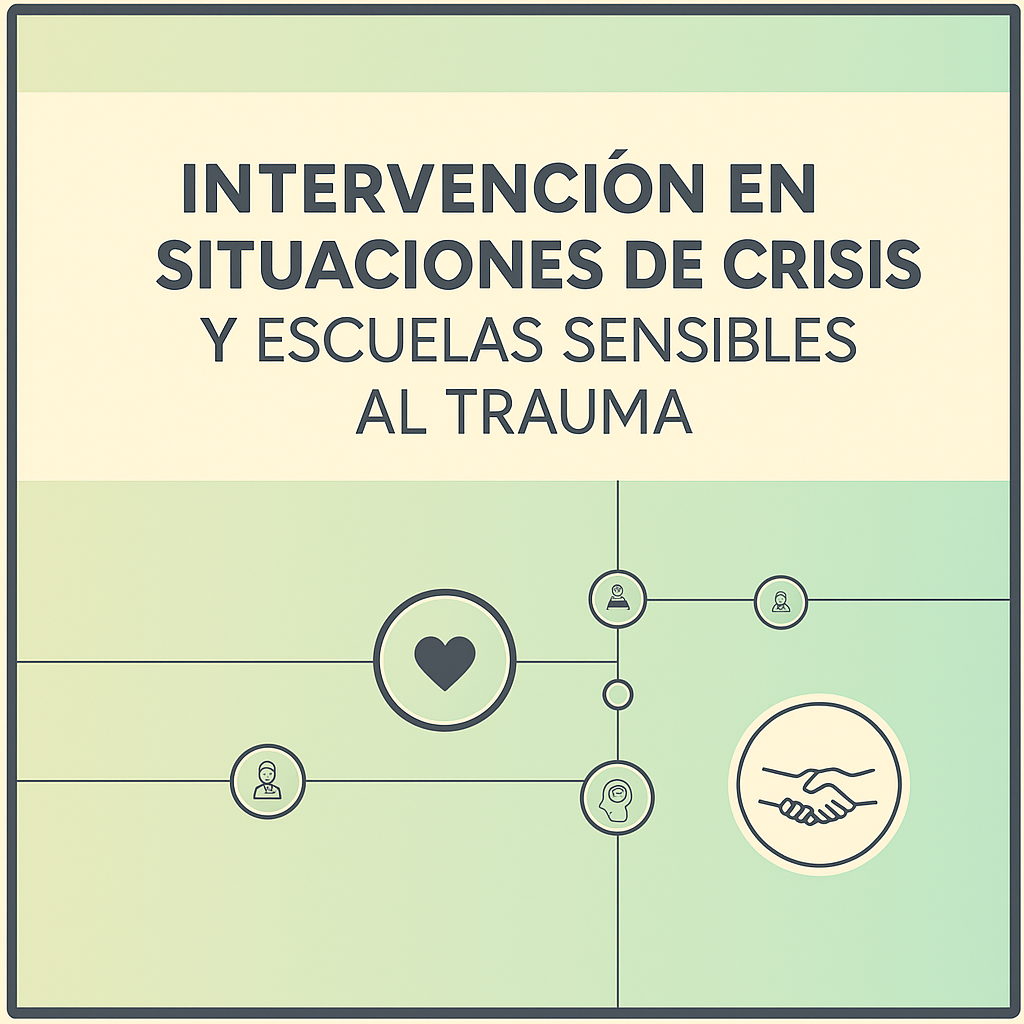 INTERVENCIÓN EN SITUACIONES DE CRISIS Y ESCUELAS SENSIBLES AL TRAUMA